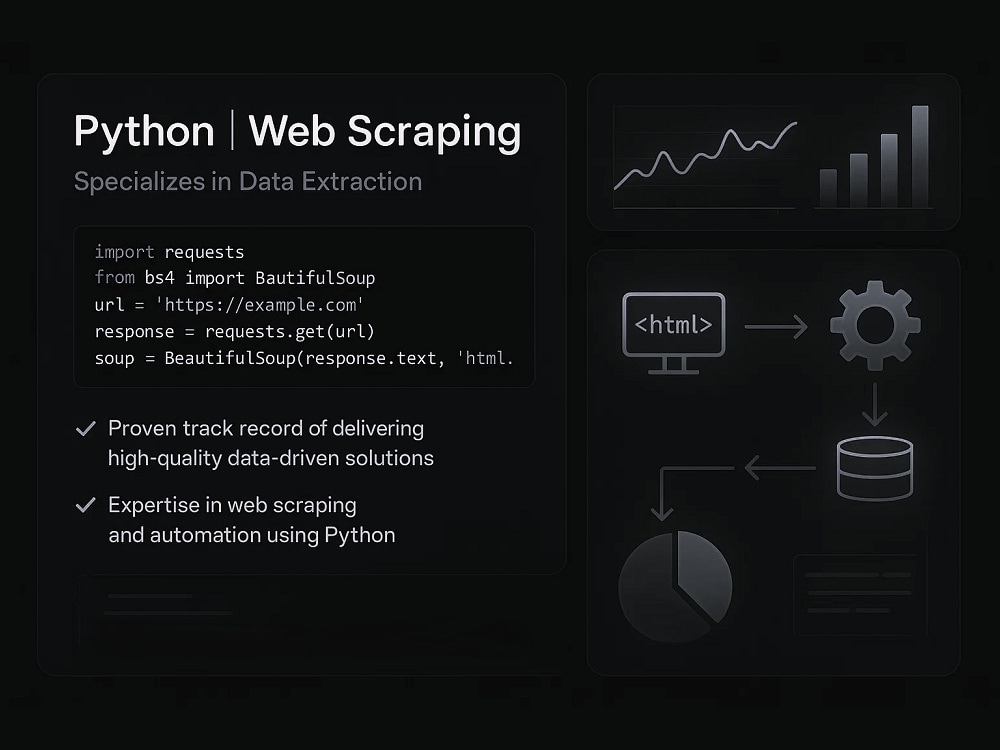 Python | Web Scraping

Specializes in Data Extraction

import requests
from bs4 import BautifulSoup
url = 'https://example.com'
response = requests.get(url)
soup = BeautifulSoup(response.text, 'html.

✓ Proven track record of delivering high-quality data-driven solutions

✓ Expertise in web scraping and automation using Python

<html>